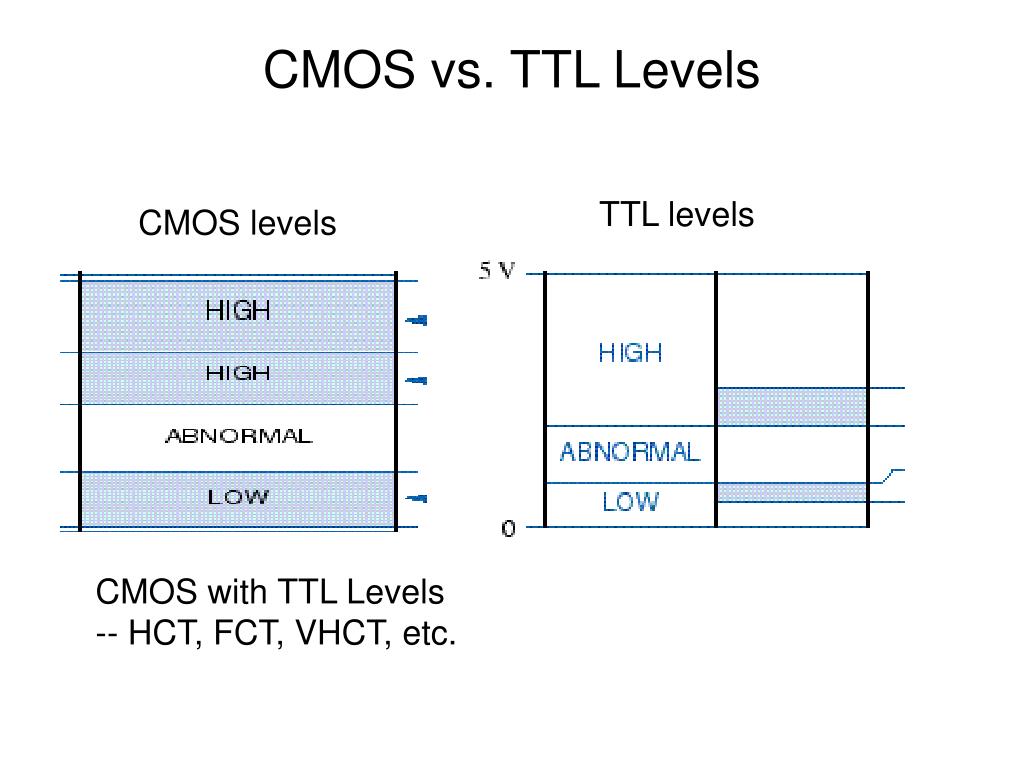 CMOS vs. TTL Levels

CMOS levels

HIGH

HIGH

ABNORMAL

LOW

TTL levels

5 V

HIGH

ABNORMAL

LOW

0

CMOS with TTL Levels
-- HCT, FCT, VHCT, etc.